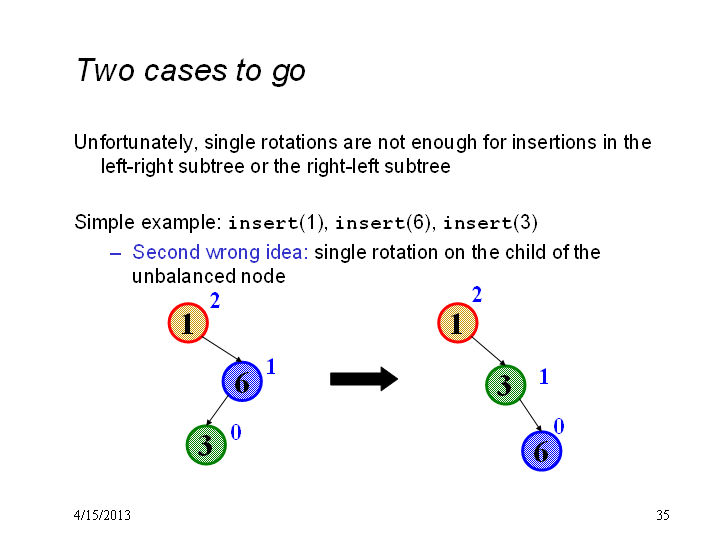 Two cases to go

Unfortunately, single rotations are not enough for insertions in the left-right subtree or the right-left subtree

Simple example: insert(1), insert(6), insert(3)

– Second wrong idea: single rotation on the child of the unbalanced node

1 2
6 1
3 0

1 2
3 1
6 0

4/15/2013

35